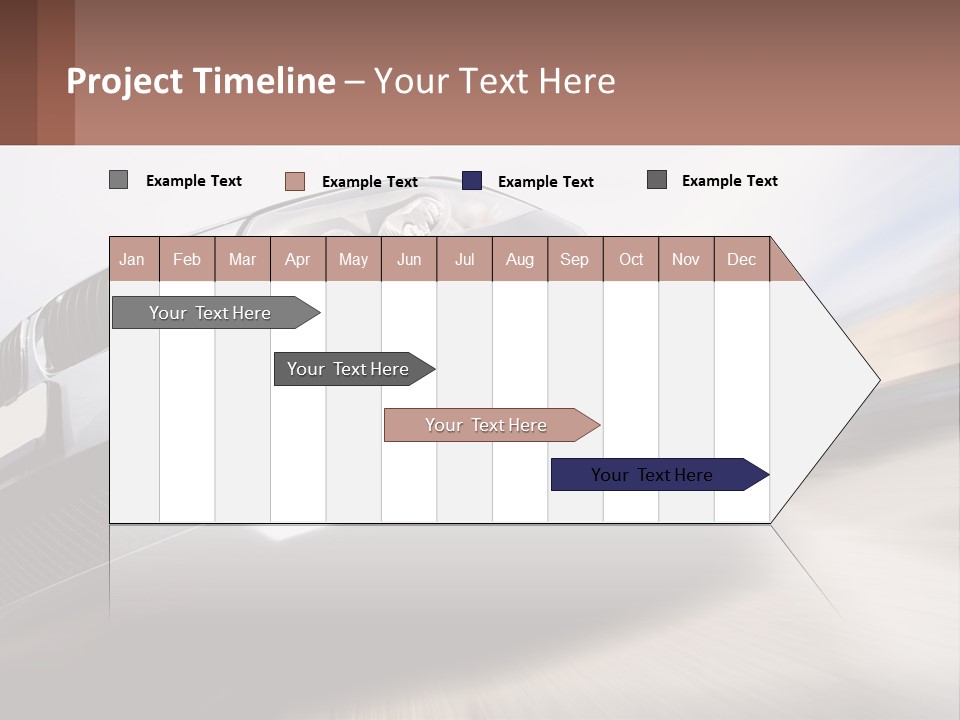 Project Timeline – Your Text Here

Example Text Example Text Example Text Example Text

| Jan | Feb | Mar | Apr | May | Jun | Jul | Aug | Sep | Oct | Nov | Dec |
|---|---|---|---|---|---|---|---|---|---|---|---|

Your Text Here

Your Text Here

Your Text Here

Your Text Here